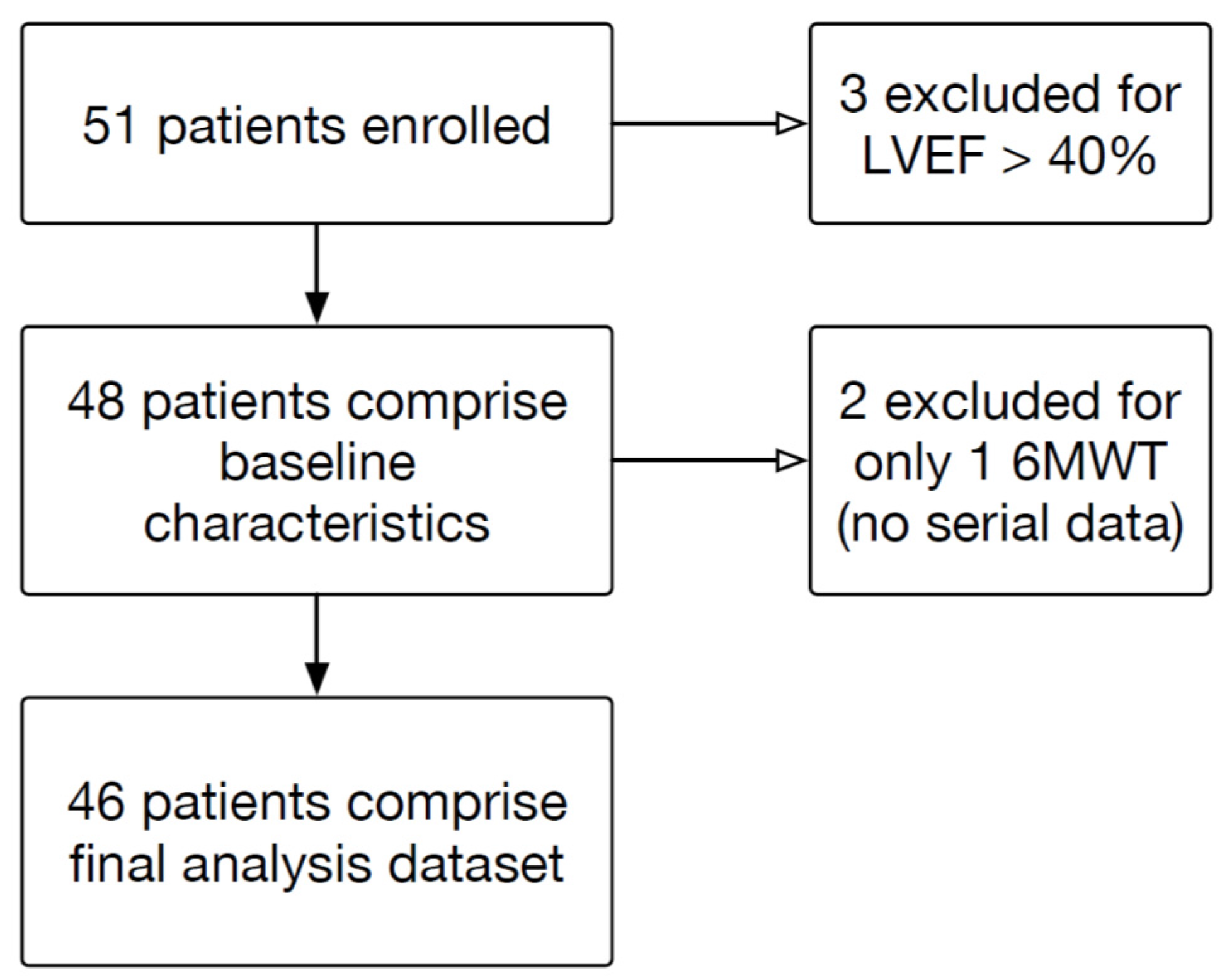 51 patients enrolled

3 excluded for LVEF > 40%

48 patients comprise baseline characteristics

2 excluded for only 1 6MWT (no serial data)

46 patients comprise final analysis dataset